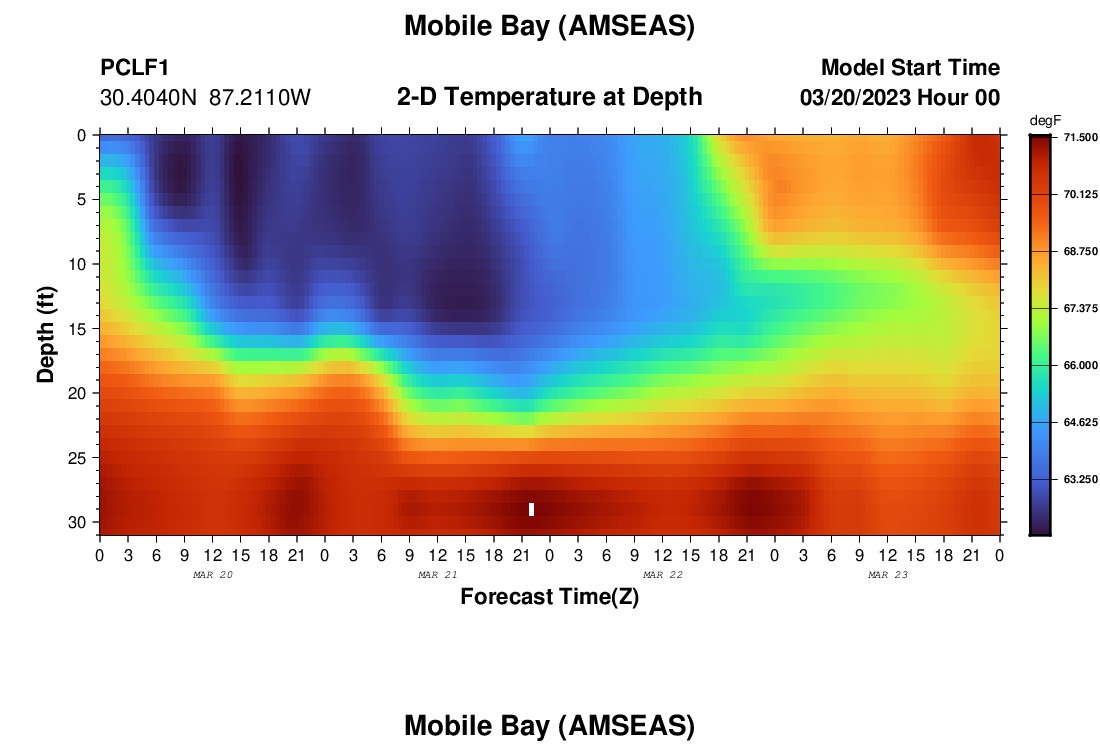 Mobile Bay (AMSEAS)

PCLF1
30.4040N 87.2110W

2-D Temperature at Depth

Model Start Time
03/20/2023 Hour 00

degF
71.500
70.125
68.750
67.375
66.000
64.625
63.250

Depth (ft)
0
5
10
15
20
25
30

0 3 6 9 12 15 18 21 0 3 6 9 12 15 18 21 0 3 6 9 12 15 18 21 0 3 6 9 12 15 18 21 0
MAR 20
MAR 21
MAR 22
MAR 23

Forecast Time(Z)

Mobile Bay (AMSEAS)